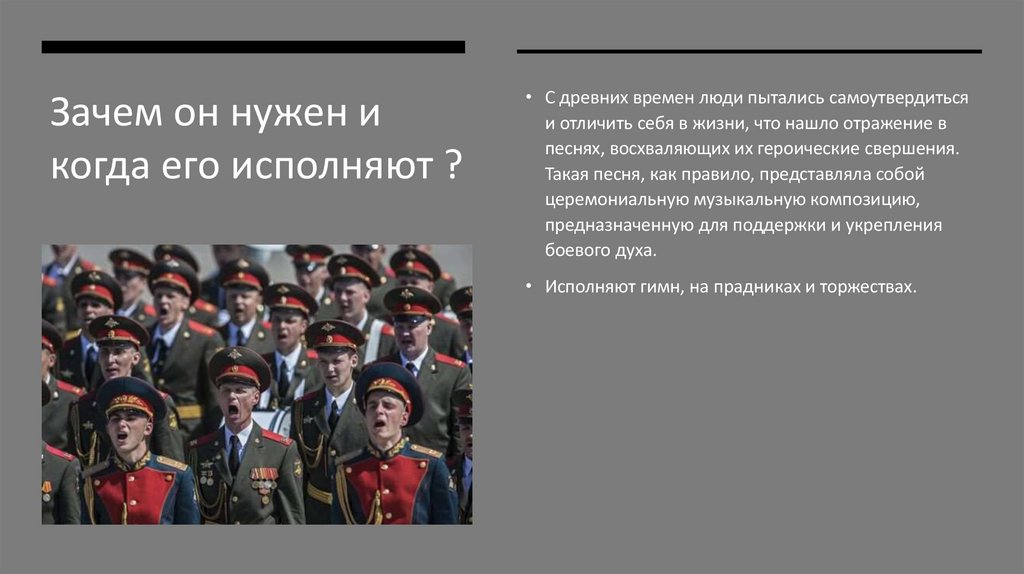 Зачем он нужен и когда его исполняют ?

• С древних времен люди пытались самоутвердиться и отличить себя в жизни, что нашло отражение в песнях, восхваляющих их героические свершения. Такая песня, как правило, представляла собой церемониальную музыкальную композицию, предназначенную для поддержки и укрепления боевого духа.

• Исполняют гимн, на прадниках и торжествах.